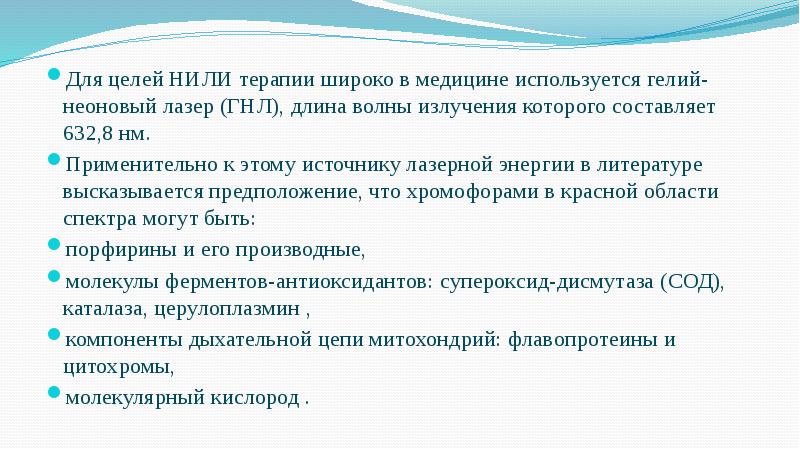 Для целей НИЛИ терапии широко в медицине используется гелий-неоновый лазер (ГНЛ), длина волны излучения которого составляет 632,8 нм.

Применительно к этому источнику лазерной энергии в литературе высказывается предположение, что хромофорами в красной области спектра могут быть:

порфирины и его производные,

молекулы ферментов-антиоксидантов: супероксид-дисмутаза (СОД), каталаза, церулоплазмин ,

компоненты дыхательной цепи митохондрий: флавопротеины и цитохромы,

молекулярный кислород .